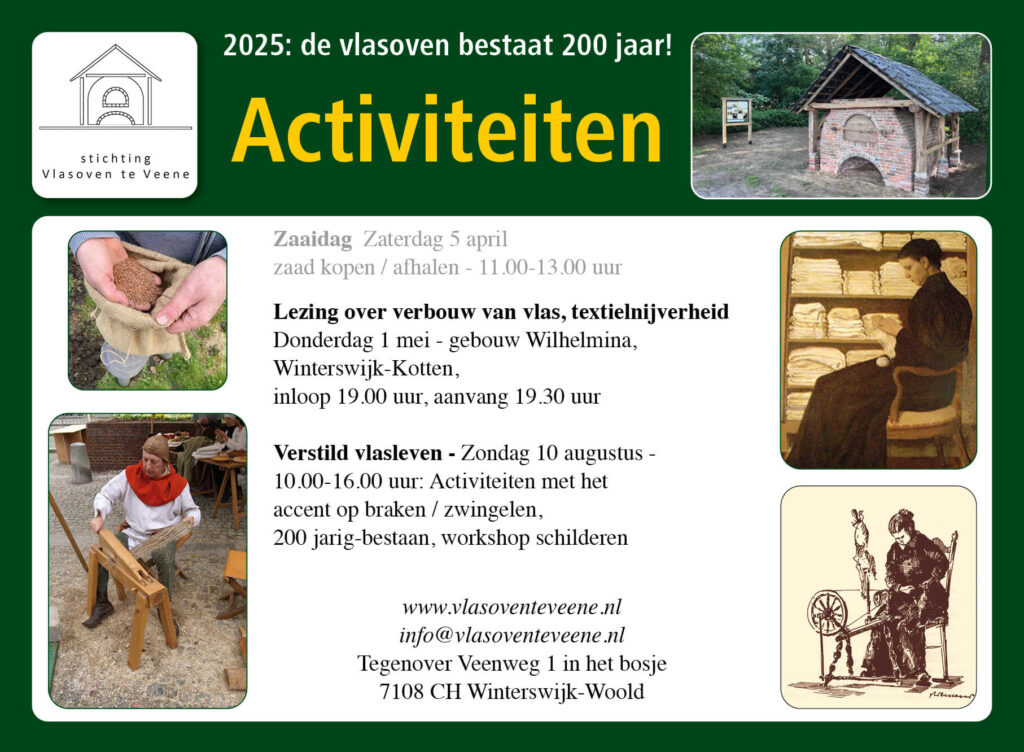 stichting
Vlasoven te Veene

2025: de vlasoven bestaat 200 jaar!

Activiteiten

Zaaidag Zaterdag 5 april
zaad kopen / afhalen - 11.00-13.00 uur

Lezing over verbouw van vlas, textielnijverheid
Donderdag 1 mei - gebouw Wilhelmina, Winterswijk-Kotten,
inloop 19.00 uur, aanvang 19.30 uur

Verstild vlasleven - Zondag 10 augustus - 10.00-16.00 uur: Activiteiten met het accent op braken / zwingelen, 200 jarig-bestaan, workshop schilderen

www.vlasoventeveene.nl
info@vlasoventeveene.nl
Tegenover Veenweg 1 in het bosje
7108 CH Winterswijk-Woold